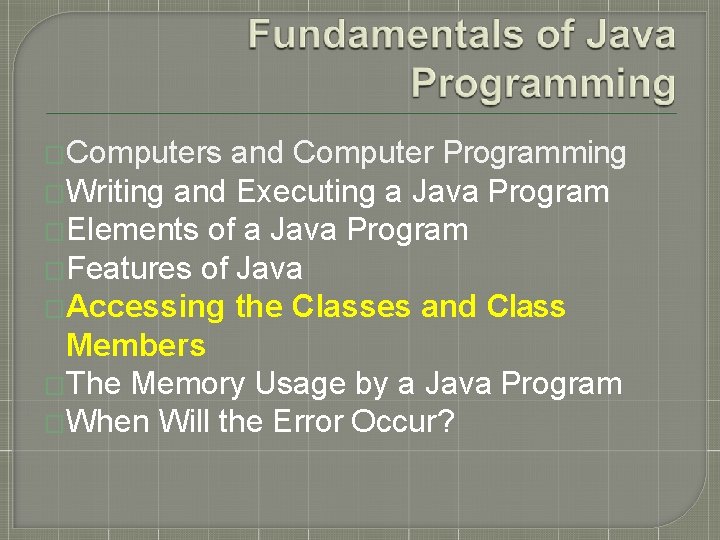 Fundamentals of Java Programming

Computers and Computer Programming
Writing and Executing a Java Program
Elements of a Java Program
Features of Java
Accessing the Classes and Class Members
The Memory Usage by a Java Program
When Will the Error Occur?